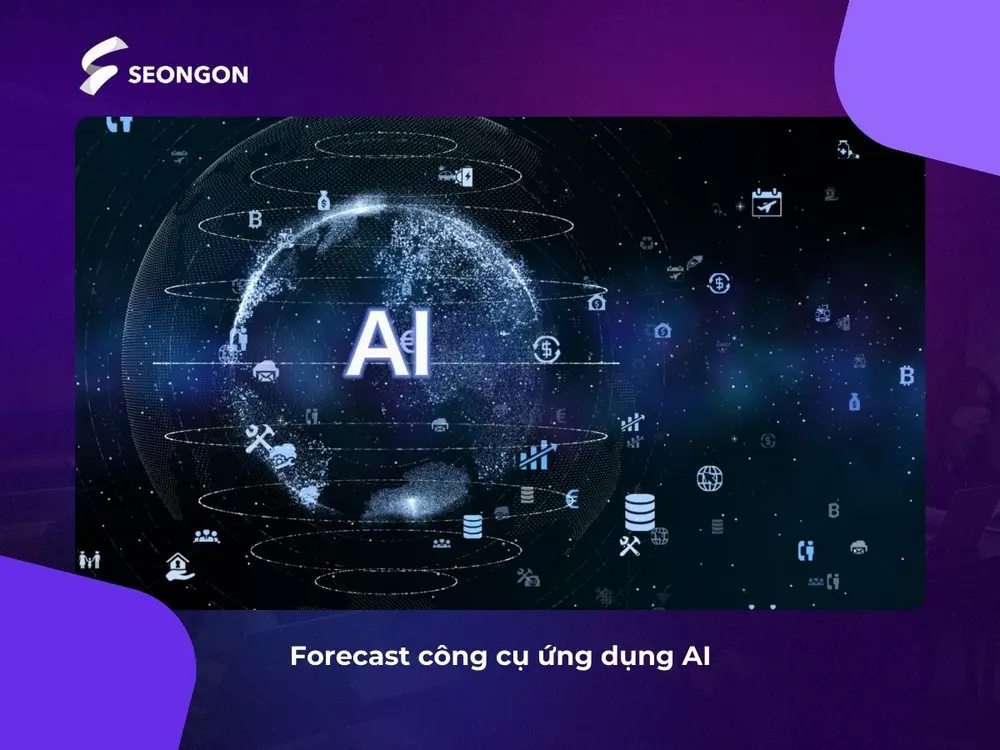 SEONGON

AI

Forecast công cụ ứng dụng AI